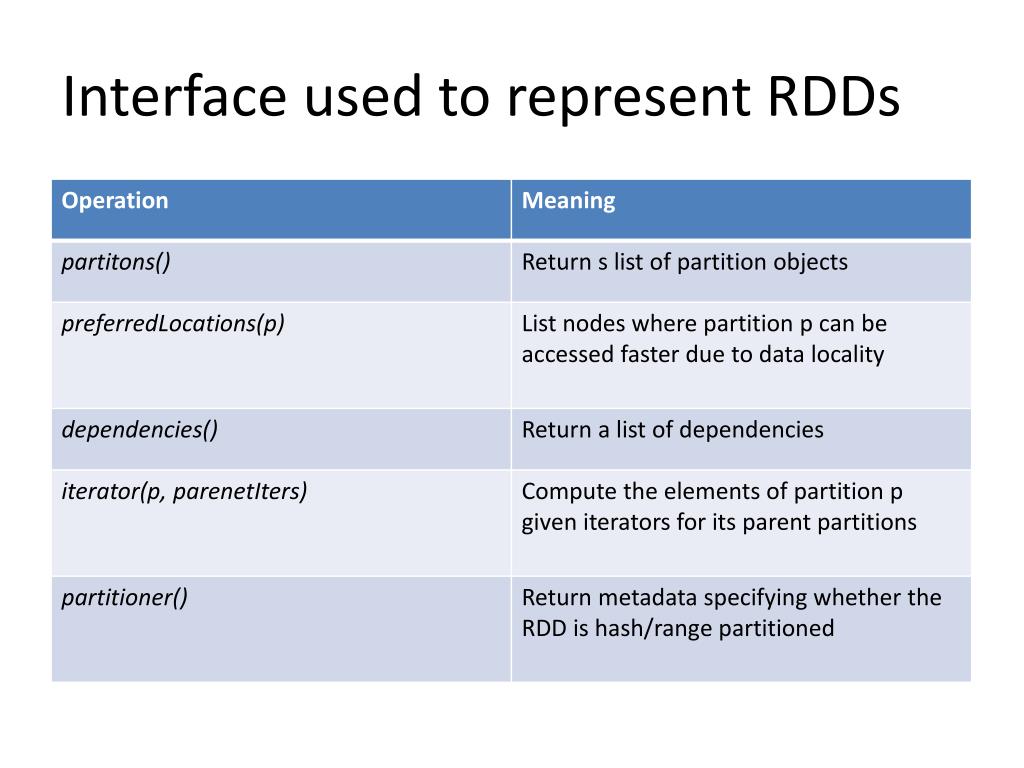 Interface used to represent RDDs

| Operation | Meaning |
|---|---|
| partitons() | Return s list of partition objects |
| preferredLocations(p) | List nodes where partition p can be accessed faster due to data locality |
| dependencies() | Return a list of dependencies |
| iterator(p, parenetIters) | Compute the elements of partition p given iterators for its parent partitions |
| partitioner() | Return metadata specifying whether the RDD is hash/range partitioned |